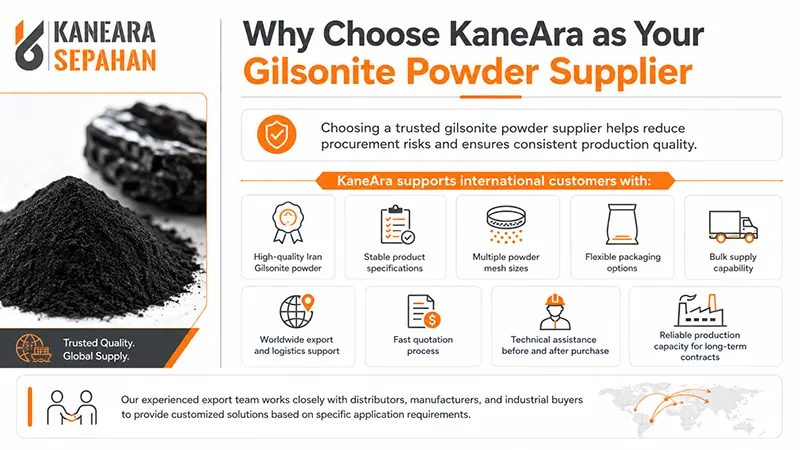 KANEARA SEPAHAN

Why Choose KaneAra as Your Gilsonite Powder Supplier

Choosing a trusted gilsonite powder supplier helps reduce procurement risks and ensures consistent production quality.

KaneAra supports international customers with:

High-quality Iran Gilsonite powder

Stable product specifications

Multiple powder mesh sizes

Flexible packaging options

Bulk supply capability

Worldwide export and logistics support

Fast quotation process

Technical assistance before and after purchase

Reliable production capacity for long-term contracts

Trusted Quality. Global Supply.

Our experienced export team works closely with distributors, manufacturers, and industrial buyers to provide customized solutions based on specific application requirements.